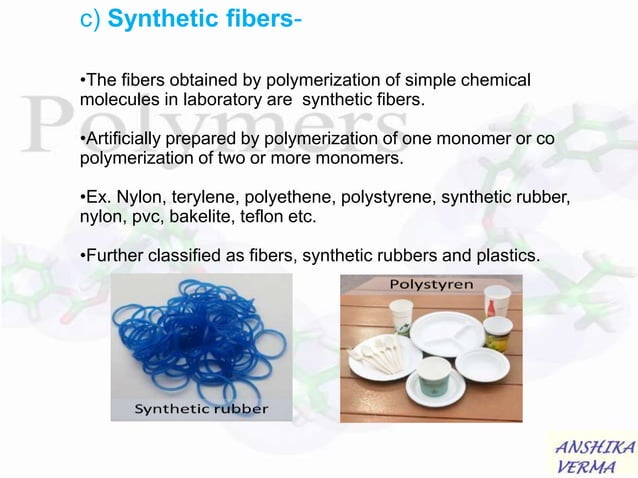 c) Synthetic fibers-

Polymers

•The fibers obtained by polymerization of simple chemical molecules in laboratory are synthetic fibers.

•Artificially prepared by polymerization of one monomer or co polymerization of two or more monomers.

•Ex. Nylon, terylene, polyethene, polystyrene, synthetic rubber, nylon, pvc, bakelite, teflon etc.

•Further classified as fibers, synthetic rubbers and plastics.

Synthetic rubber

Polystyren

ANSHIKA VERMA